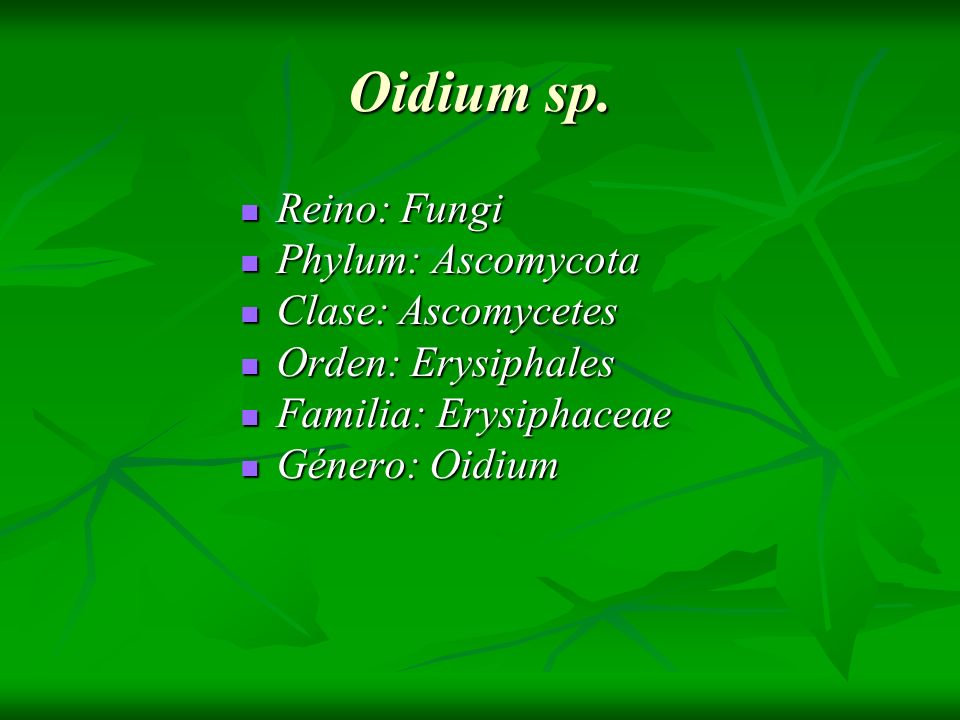 Oidium sp.

- Reino: Fungi
- Phylum: Ascomycota
- Clase: Ascomycetes
- Orden: Erysiphales
- Familia: Erysiphaceae
- Género: Oidium